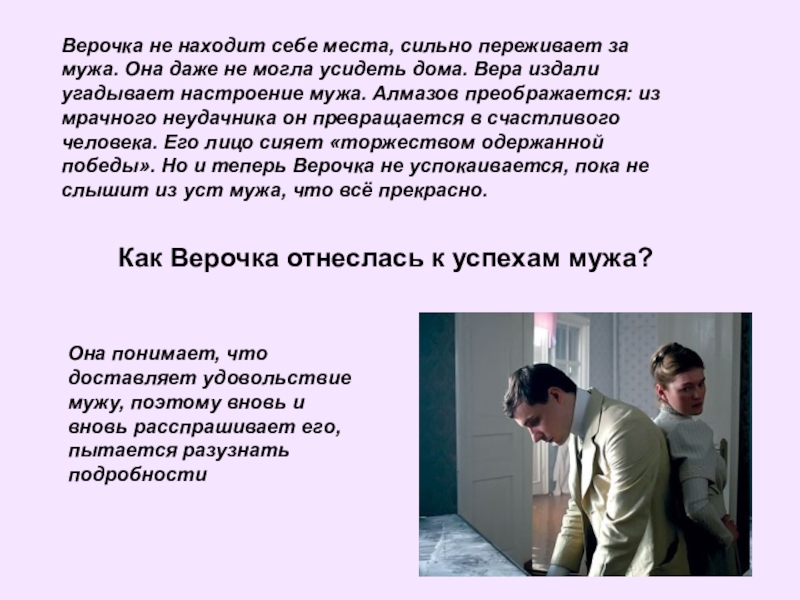 Верочка не находит себе места, сильно переживает за мужа. Она даже не могла усидеть дома. Вера издали угадывает настроение мужа. Алмазов преображается: из мрачного неудачника он превращается в счастливого человека. Его лицо сияет «торжеством одержанной победы». Но и теперь Верочка не успокаивается, пока не слышит из уст мужа, что всё прекрасно.

Как Верочка отнеслась к успехам мужа?

Она понимает, что доставляет удовольствие мужу, поэтому вновь и вновь расспрашивает его, пытается разузнать подробности